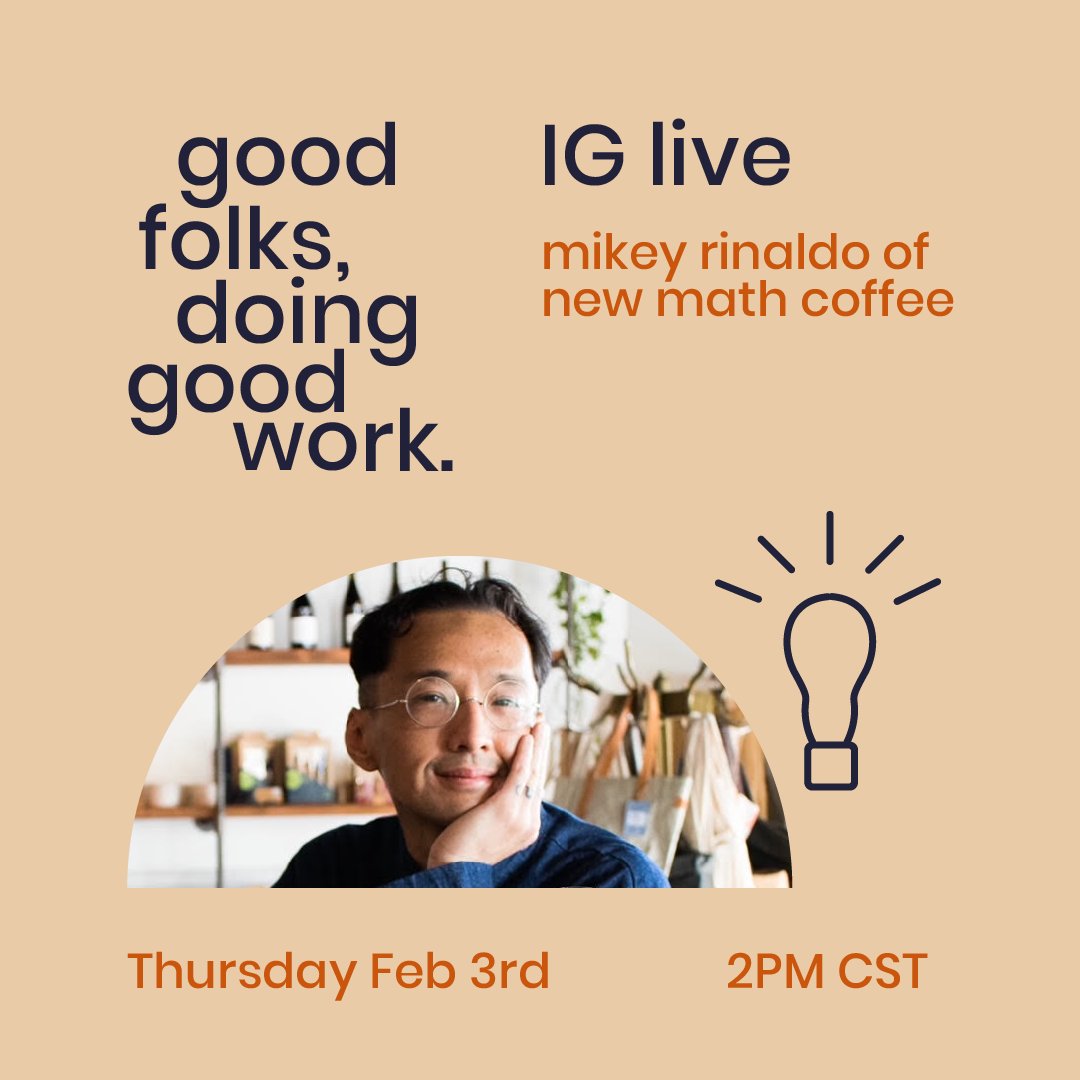 good folks, doing good work.

IG live

mikey rinaldo of new math coffee

Thursday Feb 3rd

2PM CST